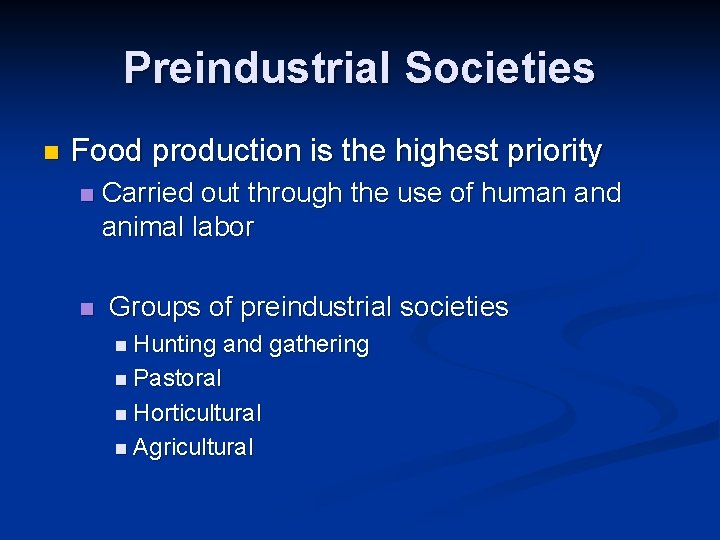 Preindustrial Societies

Food production is the highest priority

Carried out through the use of human and animal labor

Groups of preindustrial societies

Hunting and gathering

Pastoral

Horticultural

Agricultural